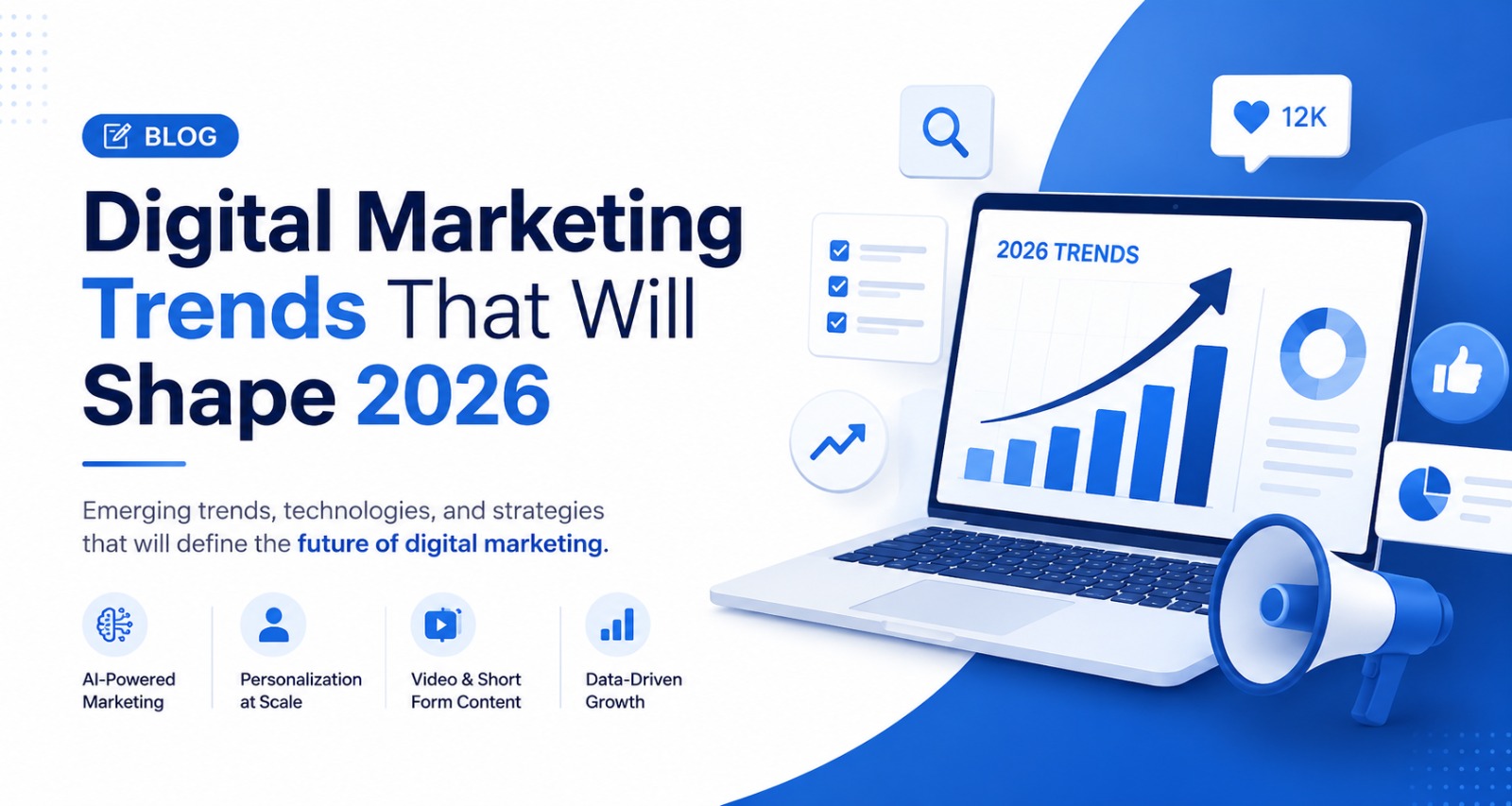 BLOG

Digital Marketing Trends That Will Shape 2026

Emerging trends, technologies, and strategies that will define the future of digital marketing.

AI-Powered Marketing

Personalization at Scale

Video & Short Form Content

Data-Driven Growth

12K

2026 TRENDS